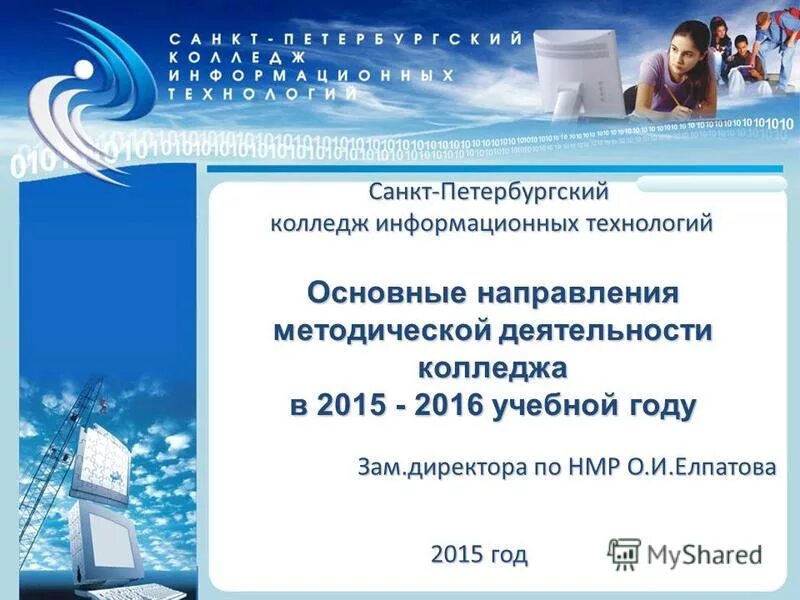 САНКТ-ПЕТЕРБУРГСКИЙ
КОЛЛЕДЖ
ИНФОРМАЦИОННЫХ
ТЕХНОЛОГИЙ

Санкт-Петербургский колледж информационных технологий

Основные направления методической деятельности колледжа в 2015 - 2016 учебной году

Зам.директора по НМР О.И.Елпатова

2015 год

MyShared